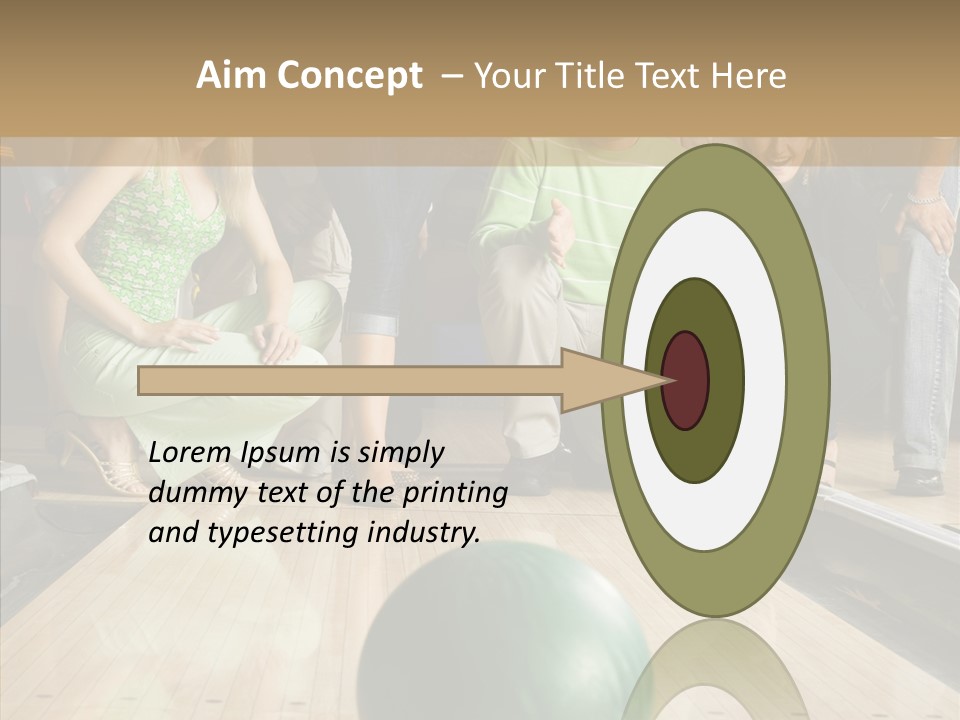 Aim Concept – Your Title Text Here

Lorem Ipsum is simply dummy text of the printing and typesetting industry.